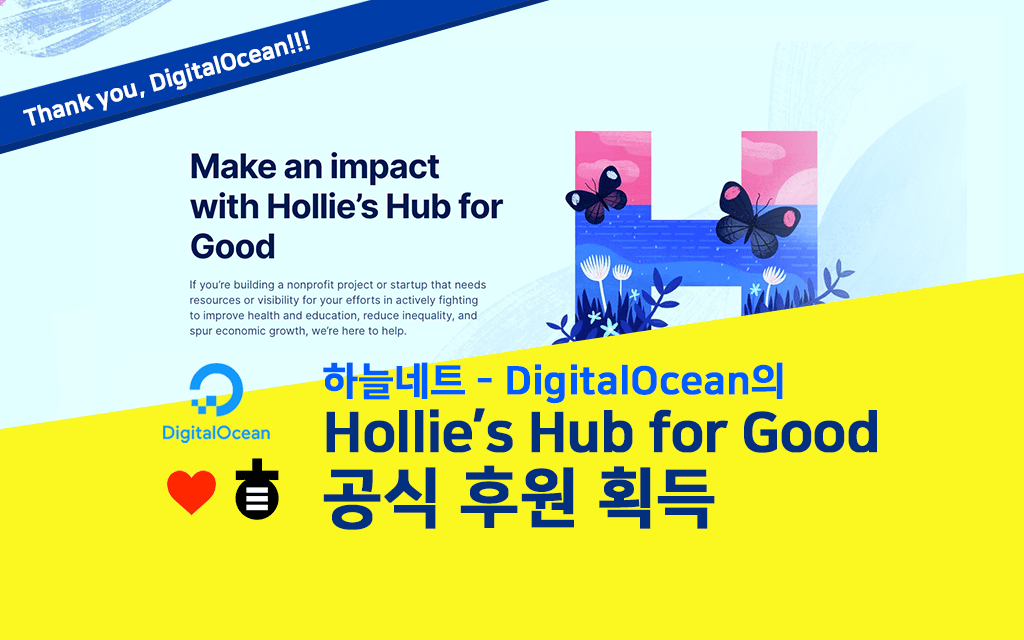 Thank you, DigitalOcean!!!

Make an impact with Hollie's Hub for Good

If you're building a nonprofit project or startup that needs resources or visibility for your efforts in actively fighting to improve health and education, reduce inequality, and spur economic growth, we're here to help.

DigitalOcean

하늘네트 - DigitalOcean의
Hollie's Hub for Good
공식 후원 획득